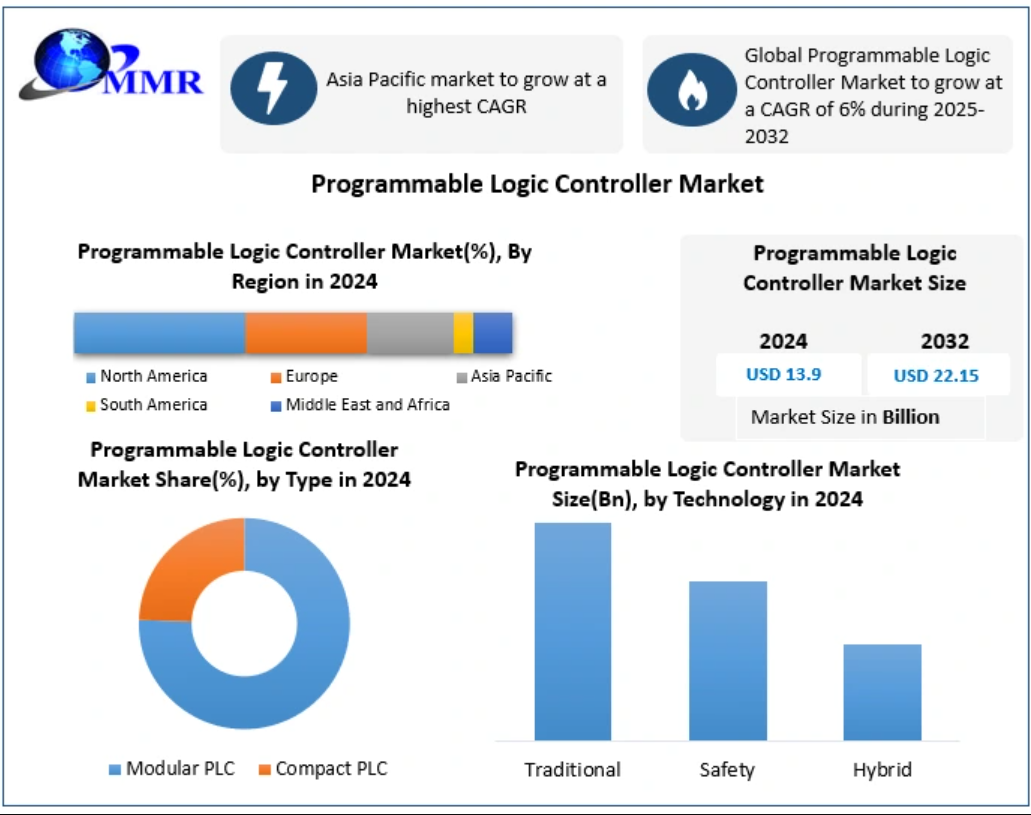 MMR

Asia Pacific market to grow at a highest CAGR

Global Programmable Logic Controller Market to grow at a CAGR of 6% during 2025-2032

Programmable Logic Controller Market

Programmable Logic Controller Market(%), By Region in 2024

North America
Europe
Asia Pacific
South America
Middle East and Africa

Programmable Logic Controller Market Size

| 2024 | 2032 |
|---|---|
| USD 13.9 | USD 22.15 |

Market Size in Billion

Programmable Logic Controller Market Share(%), by Type in 2024

Modular PLC
Compact PLC

Programmable Logic Controller Market Size(Bn), by Technology in 2024

Traditional
Safety
Hybrid